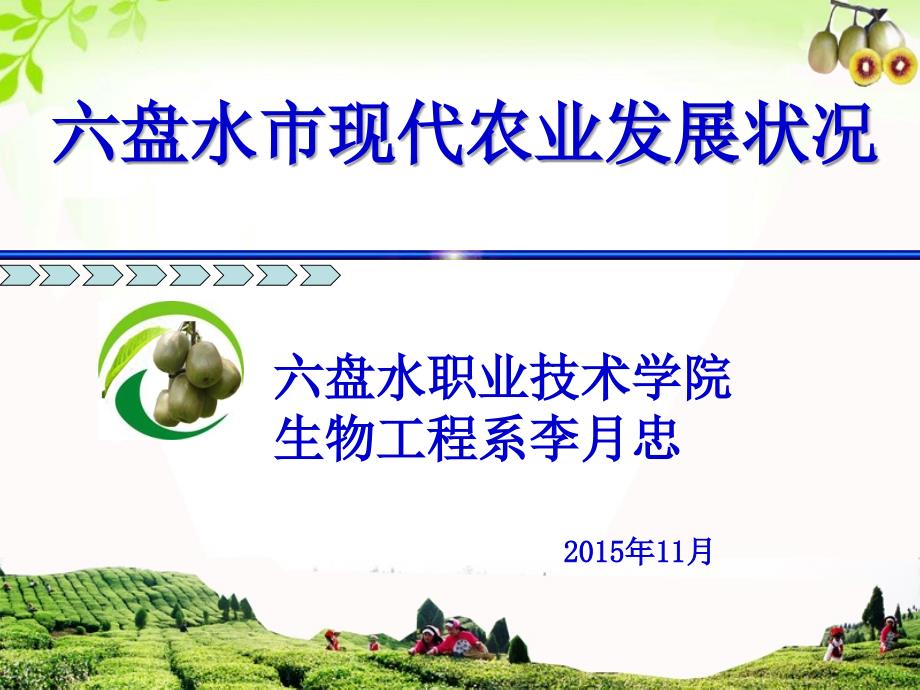 六盘水市现代农业发展状况

六盘水职业技术学院
生物工程系李月忠

2015年11月